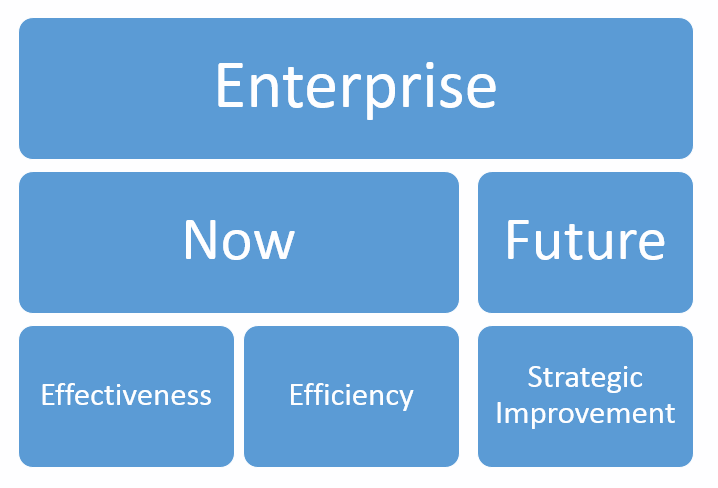 Enterprise

Now

Future

Effectiveness

Efficiency

Strategic Improvement